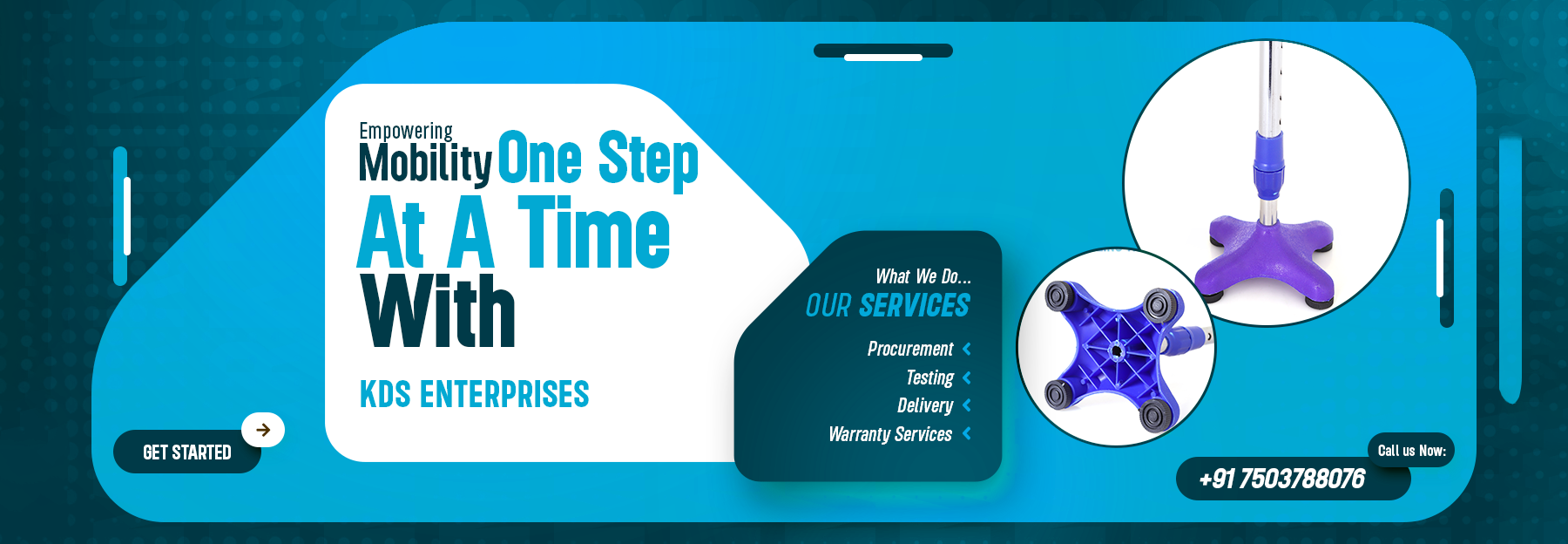 Empowering
Mobility One Step
At A Time
With

KDS ENTERPRISES

GET STARTED

What We Do...
OUR SERVICES
Procurement
Testing
Delivery
Warranty Services

Call us Now:
+91 7503788076